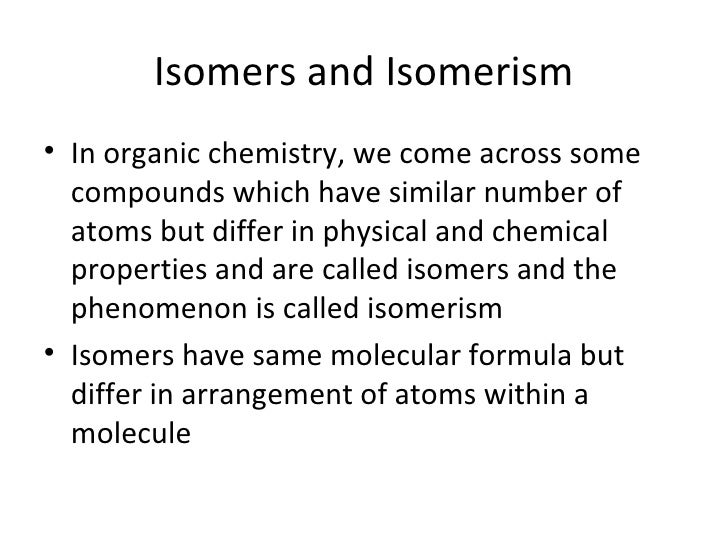 Isomers and Isomerism

• In organic chemistry, we come across some compounds which have similar number of atoms but differ in physical and chemical properties and are called isomers and the phenomenon is called isomerism

• Isomers have same molecular formula but differ in arrangement of atoms within a molecule